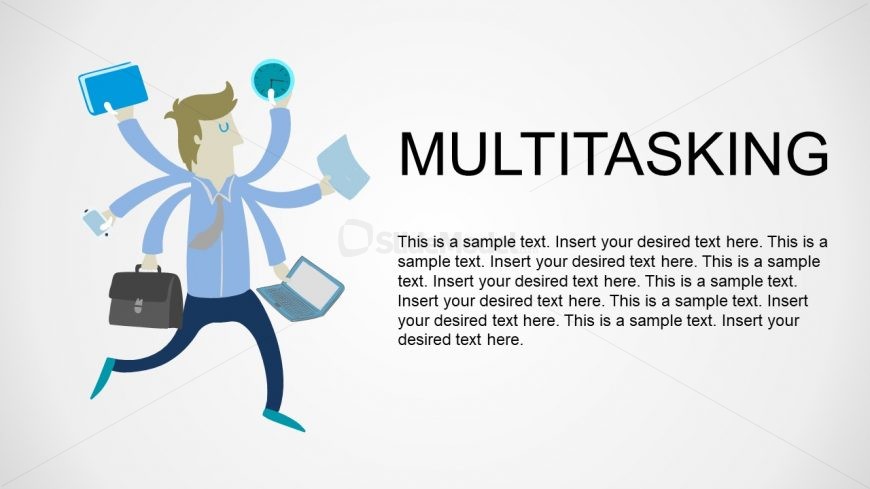 MULTITASKING

This is a sample text. Insert your desired text here. This is a sample text. Insert your desired text here. This is a sample text. Insert your desired text here. This is a sample text. Insert your desired text here. This is a sample text. Insert your desired text here. This is a sample text. Insert your desired text here.